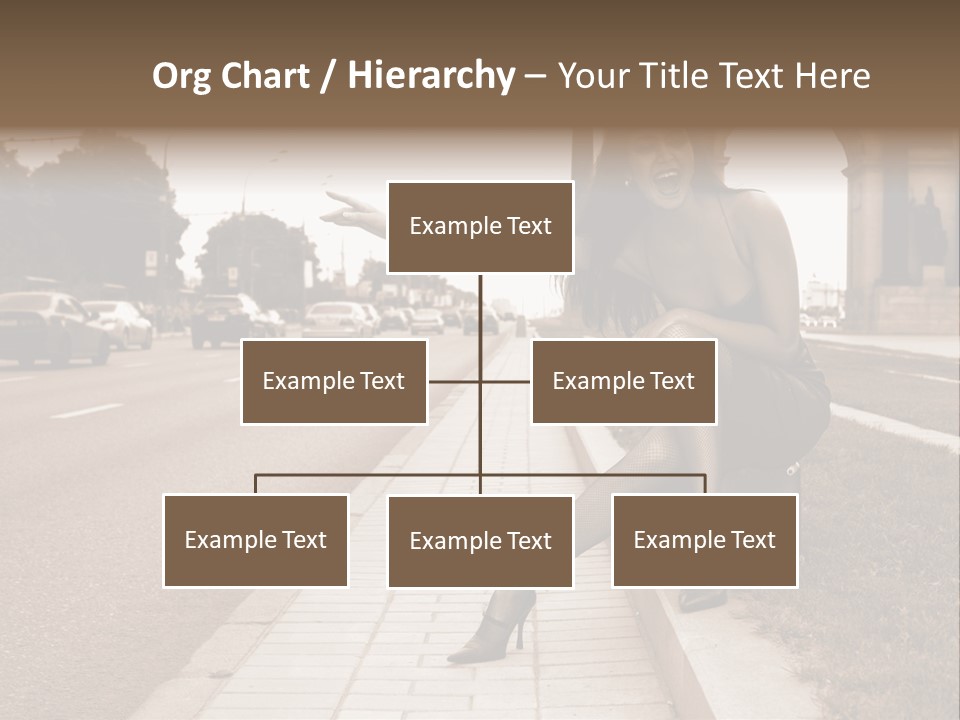 Org Chart / Hierarchy – Your Title Text Here

Example Text

Example Text

Example Text

Example Text

Example Text

Example Text